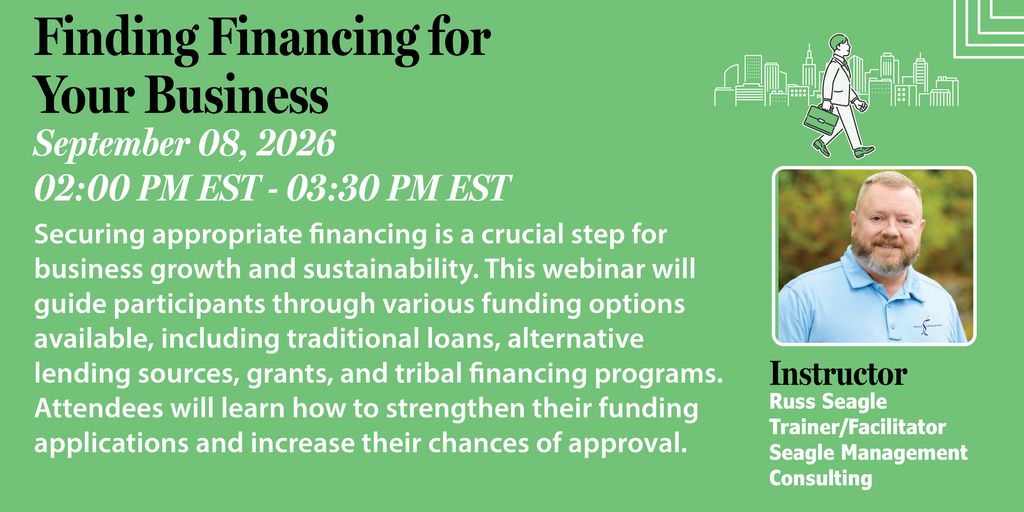 Finding Financing for Your Business

September 08, 2026
02:00 PM EST - 03:30 PM EST

Securing appropriate financing is a crucial step for business growth and sustainability. This webinar will guide participants through various funding options available, including traditional loans, alternative lending sources, grants, and tribal financing programs. Attendees will learn how to strengthen their funding applications and increase their chances of approval.

Instructor
Russ Seagle
Trainer/Facilitator
Seagle Management Consulting